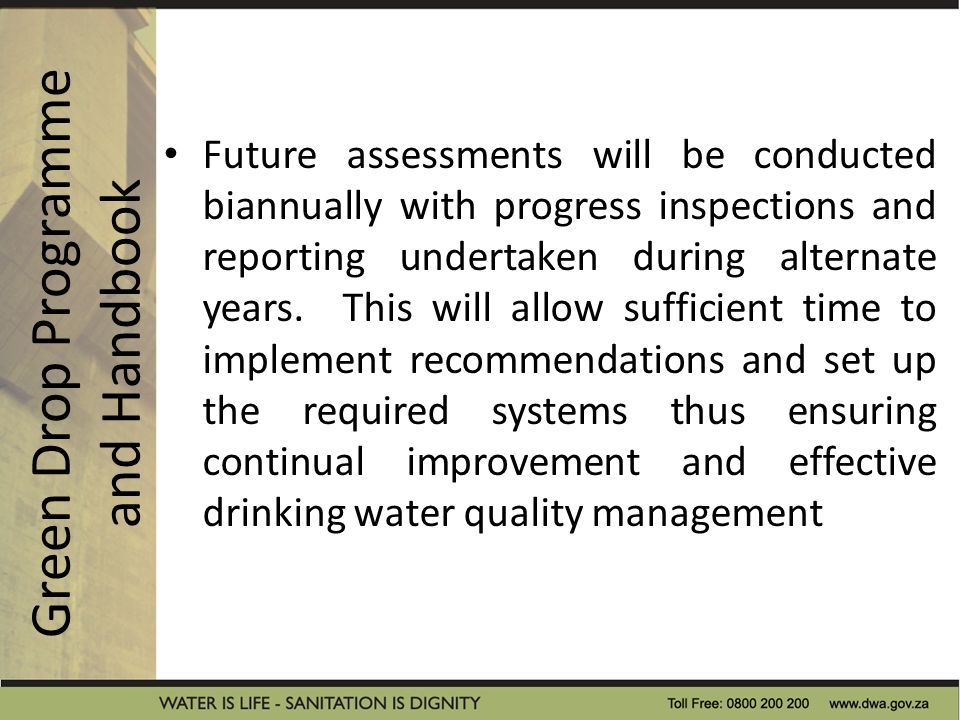 Green Drop Programme and Handbook

• Future assessments will be conducted biannually with progress inspections and reporting undertaken during alternate years. This will allow sufficient time to implement recommendations and set up the required systems thus ensuring continual improvement and effective drinking water quality management

WATER IS LIFE - SANITATION IS DIGNITY

Toll Free: 0800 200 200 www.dwa.gov.za